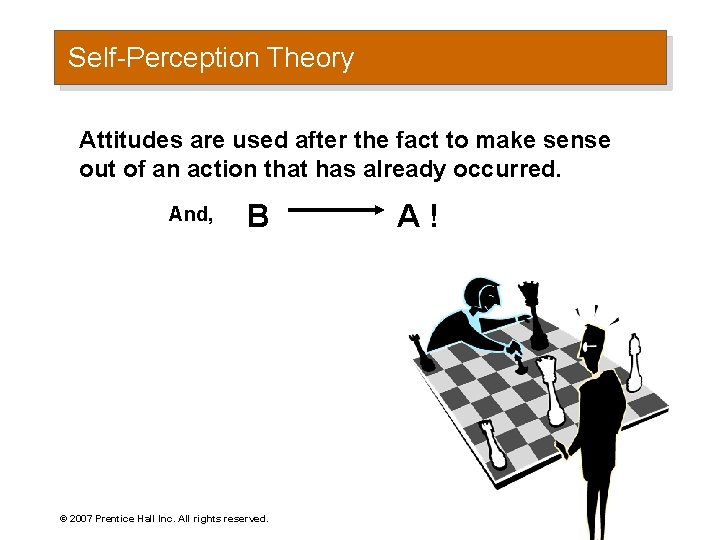 Self-Perception Theory

Attitudes are used after the fact to make sense out of an action that has already occurred.

And, B $\longrightarrow$ A !

© 2007 Prentice Hall Inc. All rights reserved.